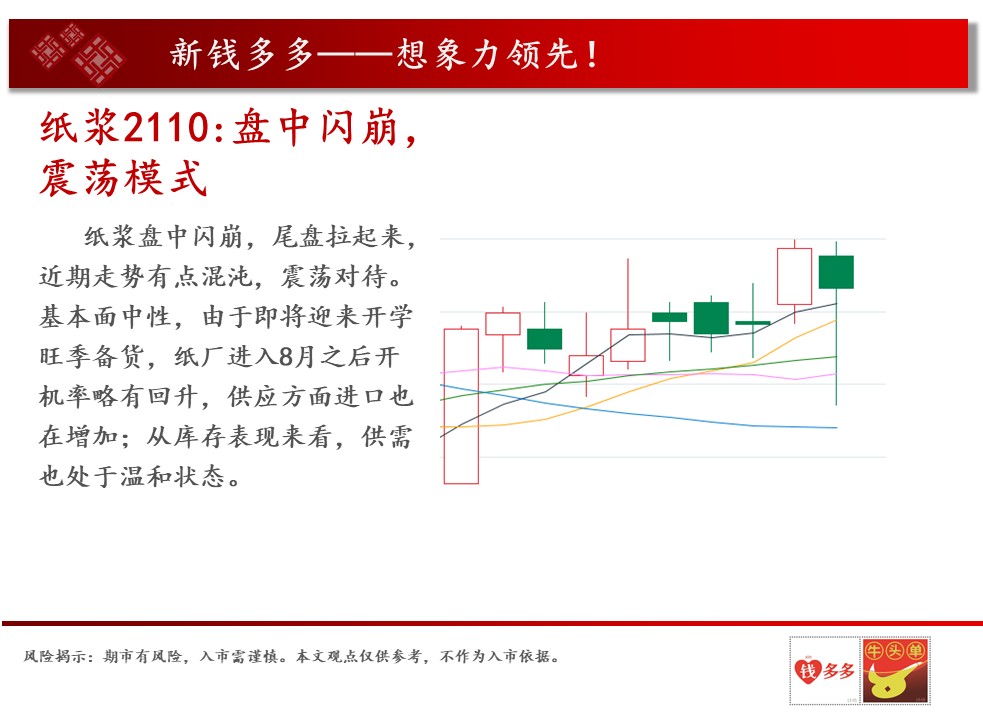 新钱多多——想象力领先！

纸浆2110:盘中闪崩，震荡模式

纸浆盘中闪崩，尾盘拉起来，近期走势有点混沌，震荡对待。基本面中性，由于即将迎来开学旺季备货，纸厂进入8月之后开机率略有回升，供应方面进口也在增加；从库存表现来看，供需也处于温和状态。

风险揭示：期市有风险，入市需谨慎。本文观点仅供参考，不作为入市依据。

钱多多

牛头单